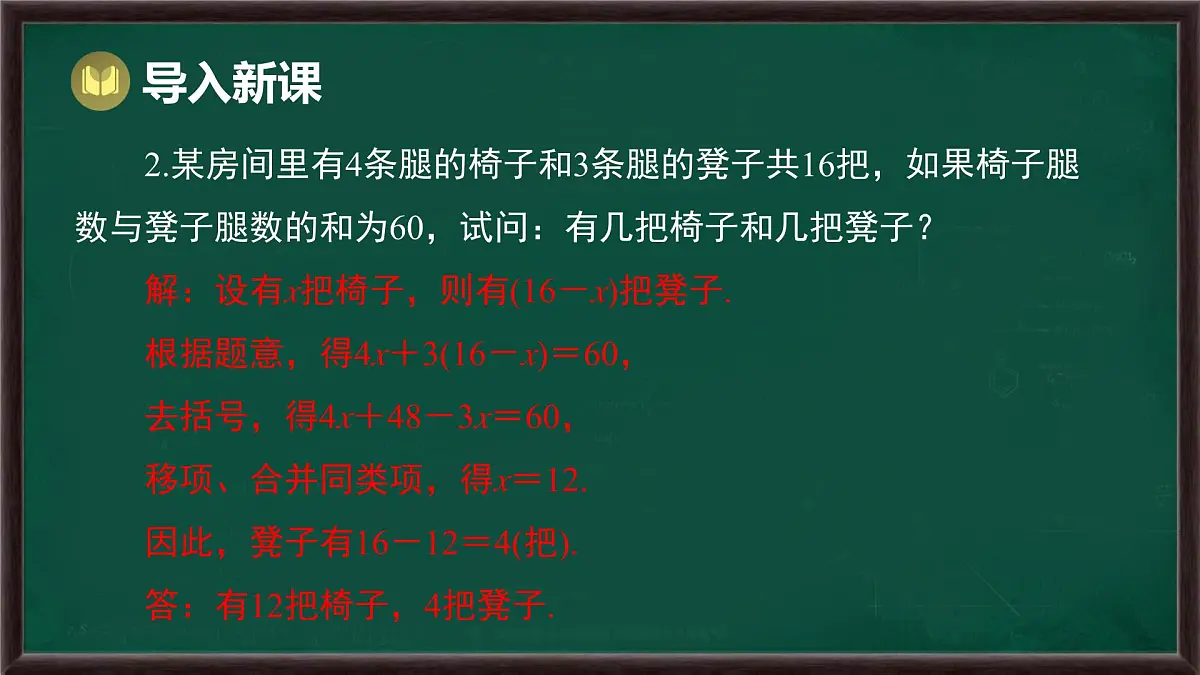 导入新课

2.某房间里有4条腿的椅子和3条腿的凳子共16把，如果椅子腿数与凳子腿数的和为60，试问：有几把椅子和几把凳子？

解：设有$x$把椅子，则有$(16-x)$把凳子.

根据题意，得$4x+3(16-x)=60$，

去括号，得$4x+48-3x=60$，

移项、合并同类项，得$x=12$.

因此，凳子有$16-12=4$(把).

答：有12把椅子，4把凳子.